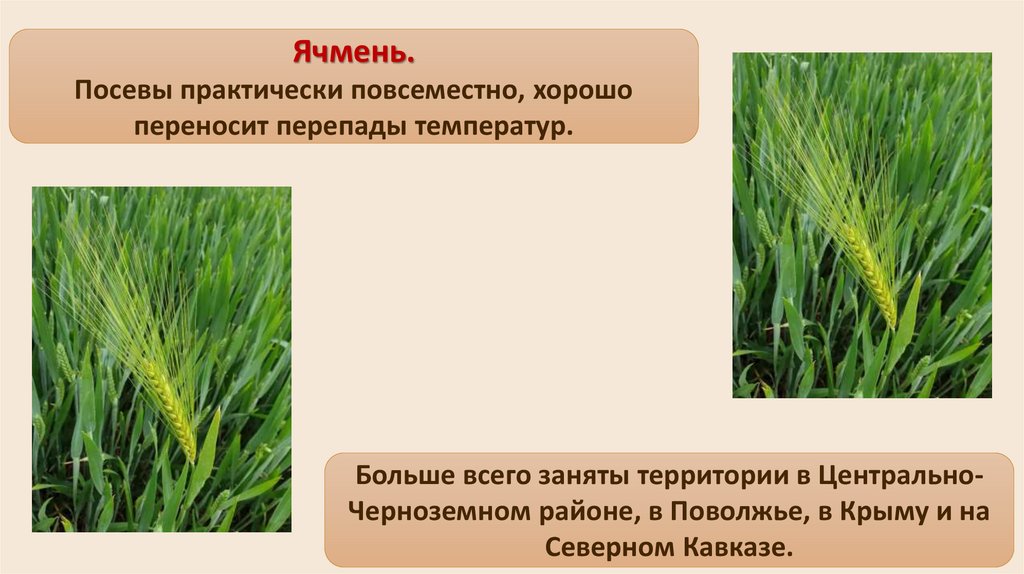 Ячмень.
Посевы практически повсеместно, хорошо переносит перепады температур.

Больше всего заняты территории в Центрально-Черноземном районе, в Поволжье, в Крыму и на Северном Кавказе.